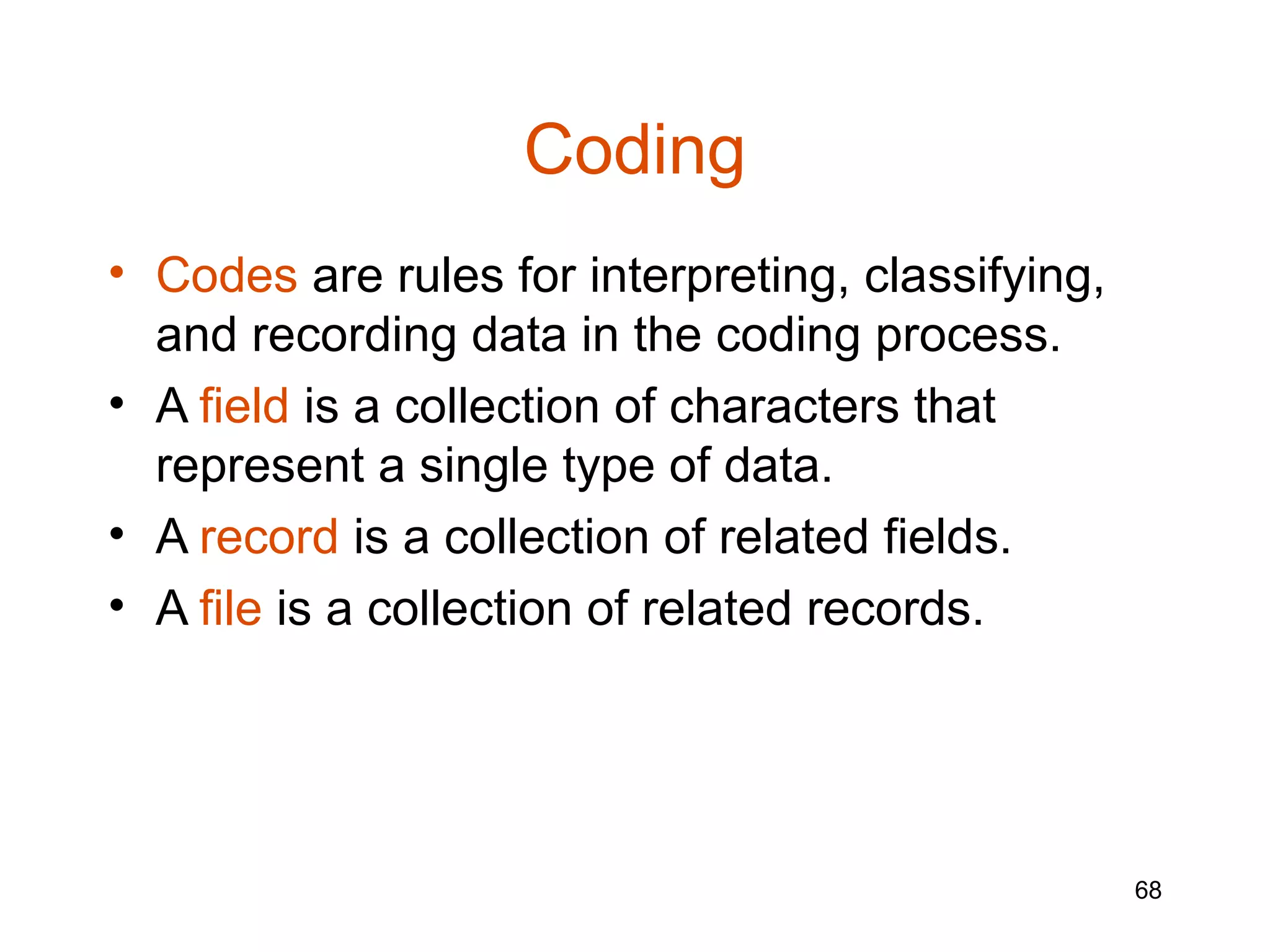 Coding

• Codes are rules for interpreting, classifying, and recording data in the coding process.
• A field is a collection of characters that represent a single type of data.
• A record is a collection of related fields.
• A file is a collection of related records.

68